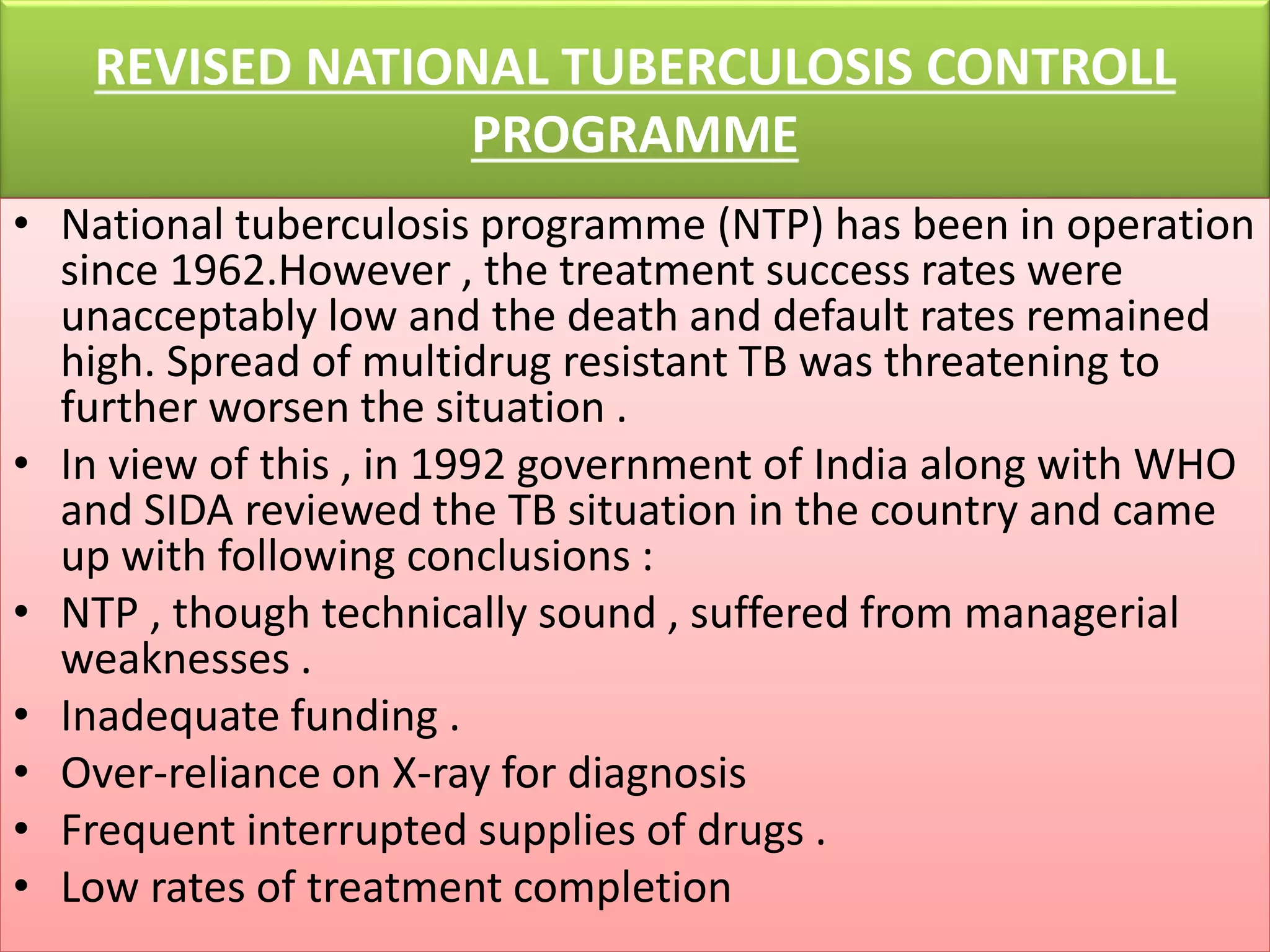 REVISED NATIONAL TUBERCULOSIS CONTROLL PROGRAMME

• National tuberculosis programme (NTP) has been in operation since 1962.However , the treatment success rates were unacceptably low and the death and default rates remained high. Spread of multidrug resistant TB was threatening to further worsen the situation .
• In view of this , in 1992 government of India along with WHO and SIDA reviewed the TB situation in the country and came up with following conclusions :
• NTP , though technically sound , suffered from managerial weaknesses .
• Inadequate funding .
• Over-reliance on X-ray for diagnosis
• Frequent interrupted supplies of drugs .
• Low rates of treatment completion